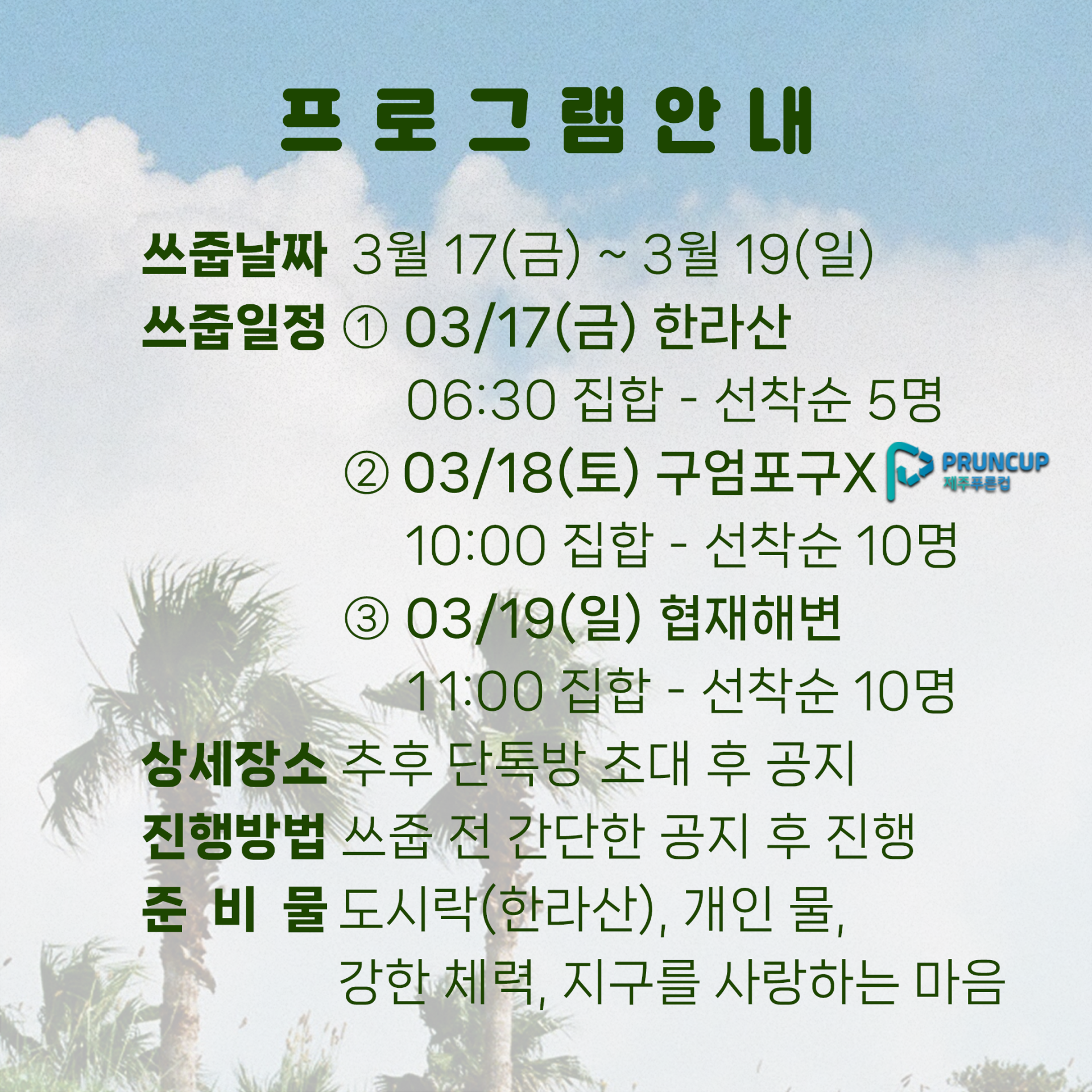 프로그램안내

쓰줍날짜 3월 17(금) ~ 3월 19(일)

쓰줍일정 ① 03/17(금) 한라산
06:30 집합 - 선착순 5명
② 03/18(토) 구엄포구X PRUNCUP 제주푸른컵
10:00 집합 - 선착순 10명
③ 03/19(일) 협재해변
11:00 집합 - 선착순 10명

상세장소 추후 단톡방 초대 후 공지

진행방법 쓰줍 전 간단한 공지 후 진행

준 비 물 도시락(한라산), 개인 물,
강한 체력, 지구를 사랑하는 마음